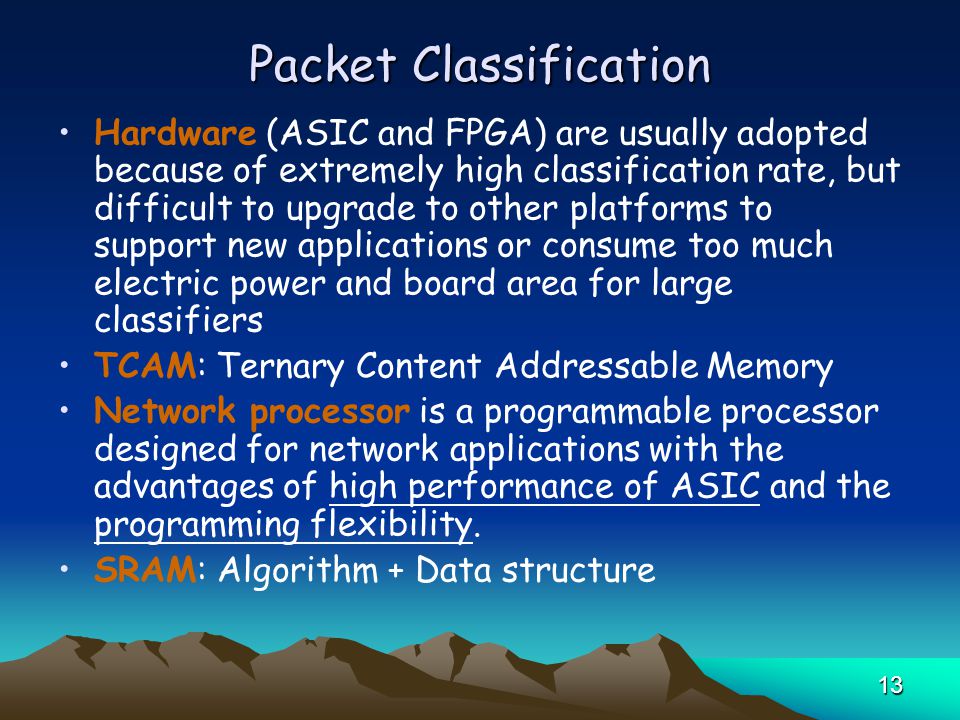 Packet Classification

• Hardware (ASIC and FPGA) are usually adopted because of extremely high classification rate, but difficult to upgrade to other platforms to support new applications or consume too much electric power and board area for large classifiers

• TCAM: Ternary Content Addressable Memory

• Network processor is a programmable processor designed for network applications with the advantages of high performance of ASIC and the programming flexibility.

• SRAM: Algorithm + Data structure

13